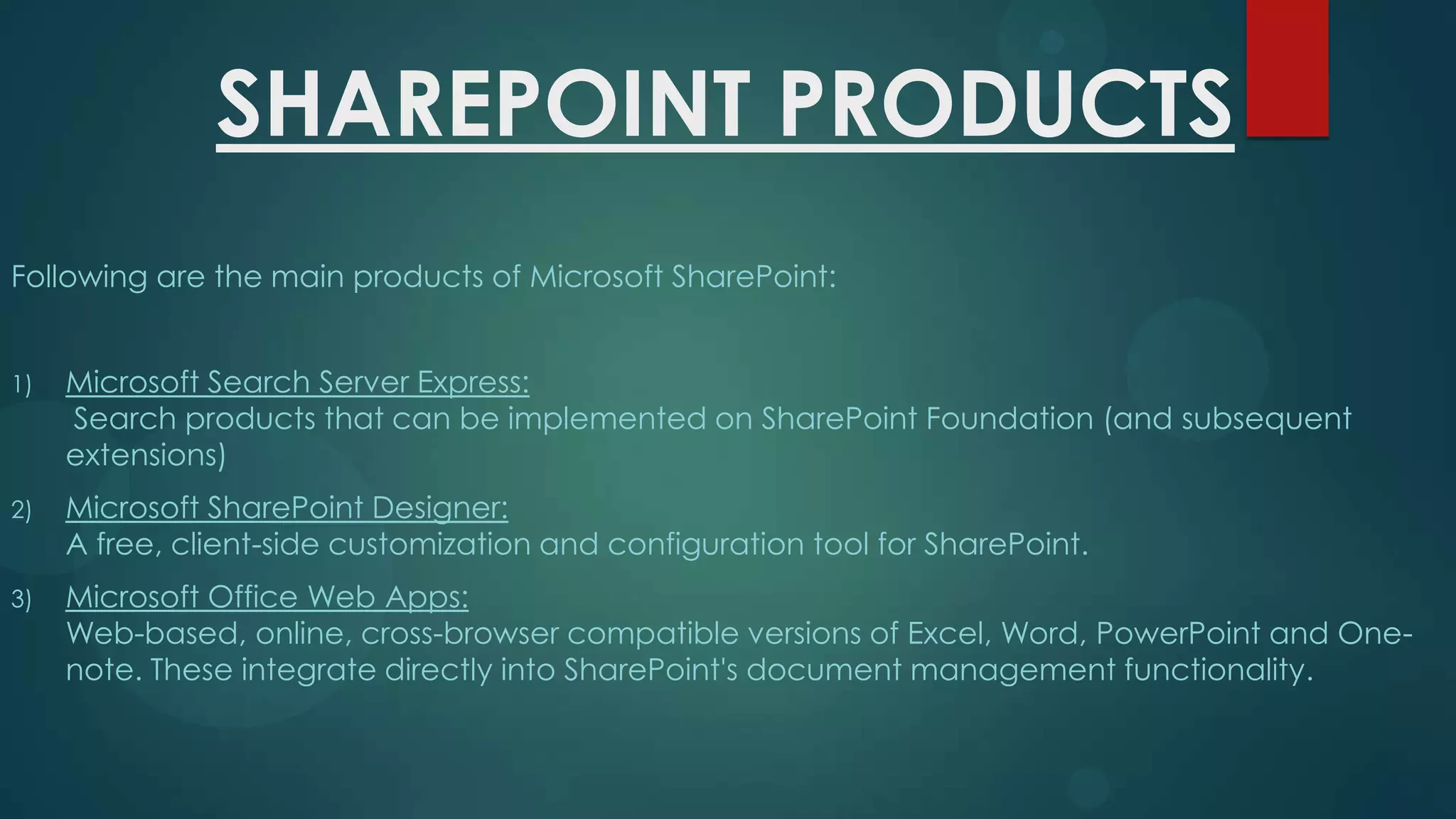 SHAREPOINT PRODUCTS

Following are the main products of Microsoft SharePoint:

1) Microsoft Search Server Express:
Search products that can be implemented on SharePoint Foundation (and subsequent extensions)

2) Microsoft SharePoint Designer:
A free, client-side customization and configuration tool for SharePoint.

3) Microsoft Office Web Apps:
Web-based, online, cross-browser compatible versions of Excel, Word, PowerPoint and One-note. These integrate directly into SharePoint's document management functionality.